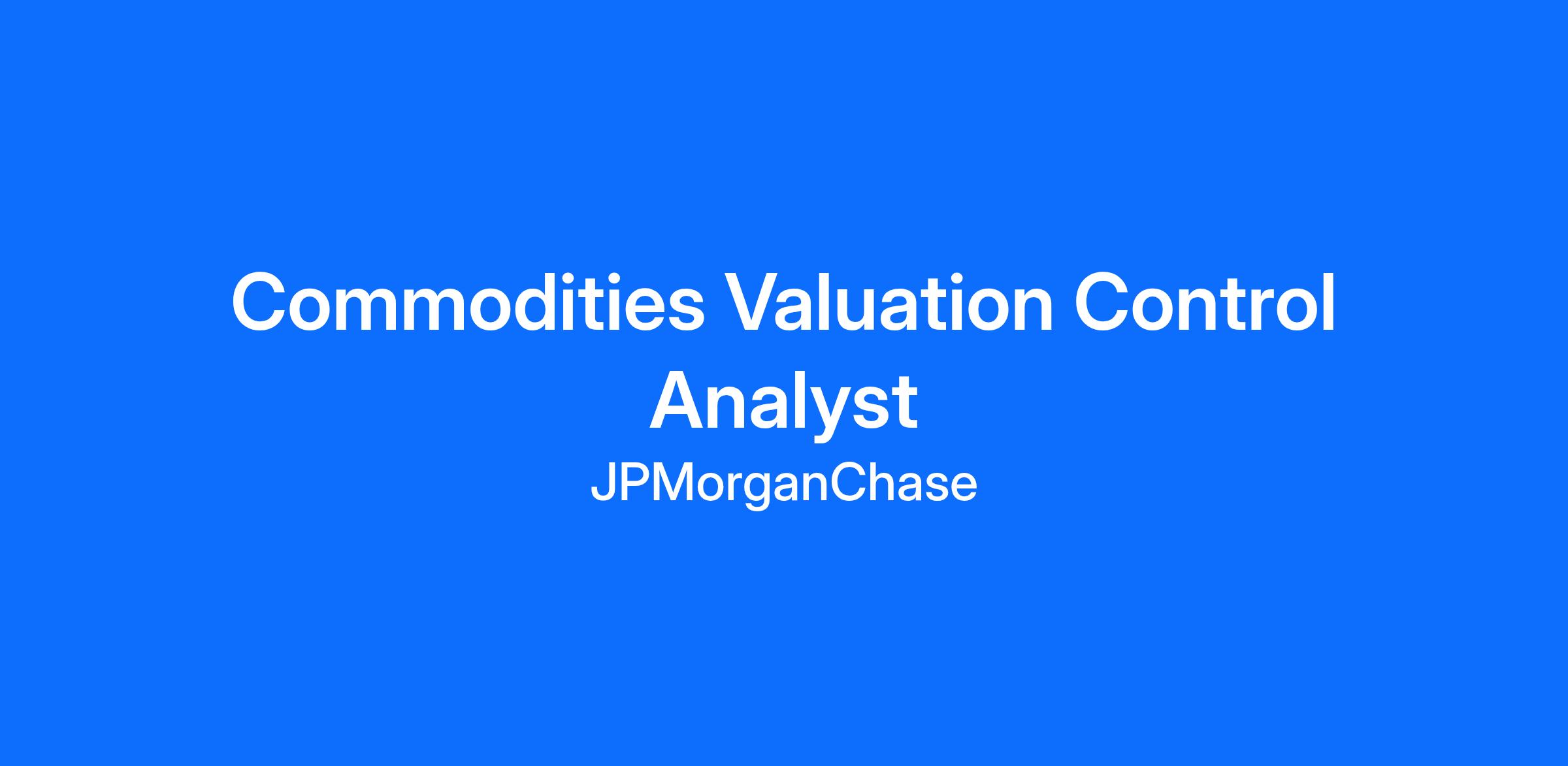 Commodities Valuation Control Analyst

JPMorganChase